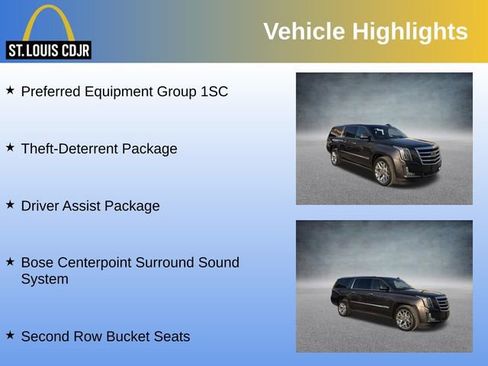 ST. LOUIS CDJR

Vehicle Highlights

★ Preferred Equipment Group 1SC

★ Theft-Deterrent Package

★ Driver Assist Package

★ Bose Centerpoint Surround Sound System

★ Second Row Bucket Seats